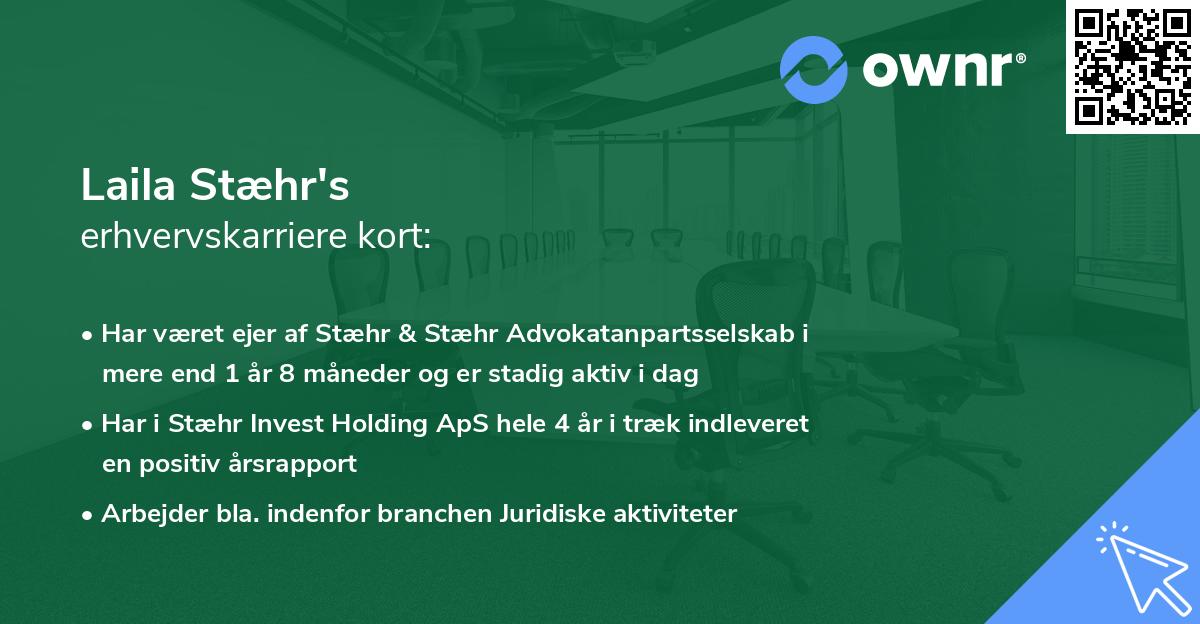 ownr®

Laila Stæhr's
erhvervskarriere kort:

• Har været ejer af Stæhr & Stæhr Advokatanpartsselskab i mere end 1 år 8 måneder og er stadig aktiv i dag

• Har i Stæhr Invest Holding ApS hele 4 år i træk indleveret en positiv årsrapport

• Arbejder bla. indenfor branchen Juridiske aktiviteter